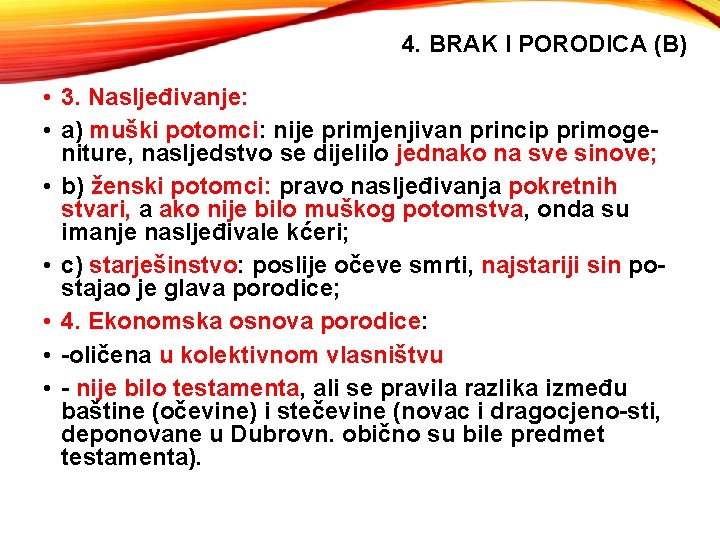 4. BRAK I PORODICA (B)

• 3. Nasljeđivanje:

• a) muški potomci: nije primjenjivan princip primogeniture, nasljedstvo se dijelilo jednako na sve sinove;

• b) ženski potomci: pravo nasljeđivanja pokretnih stvari, a ako nije bilo muškog potomstva, onda su imanje nasljeđivale kćeri;

• c) starješinstvo: poslije očeve smrti, najstariji sin postajao je glava porodice;

• 4. Ekonomska osnova porodice:

• -oličena u kolektivnom vlasništvu

• - nije bilo testamenta, ali se pravila razlika između baštine (očevine) i stečevine (novac i dragocjeno-sti, deponovane u Dubrovn. obično su bile predmet testamenta).